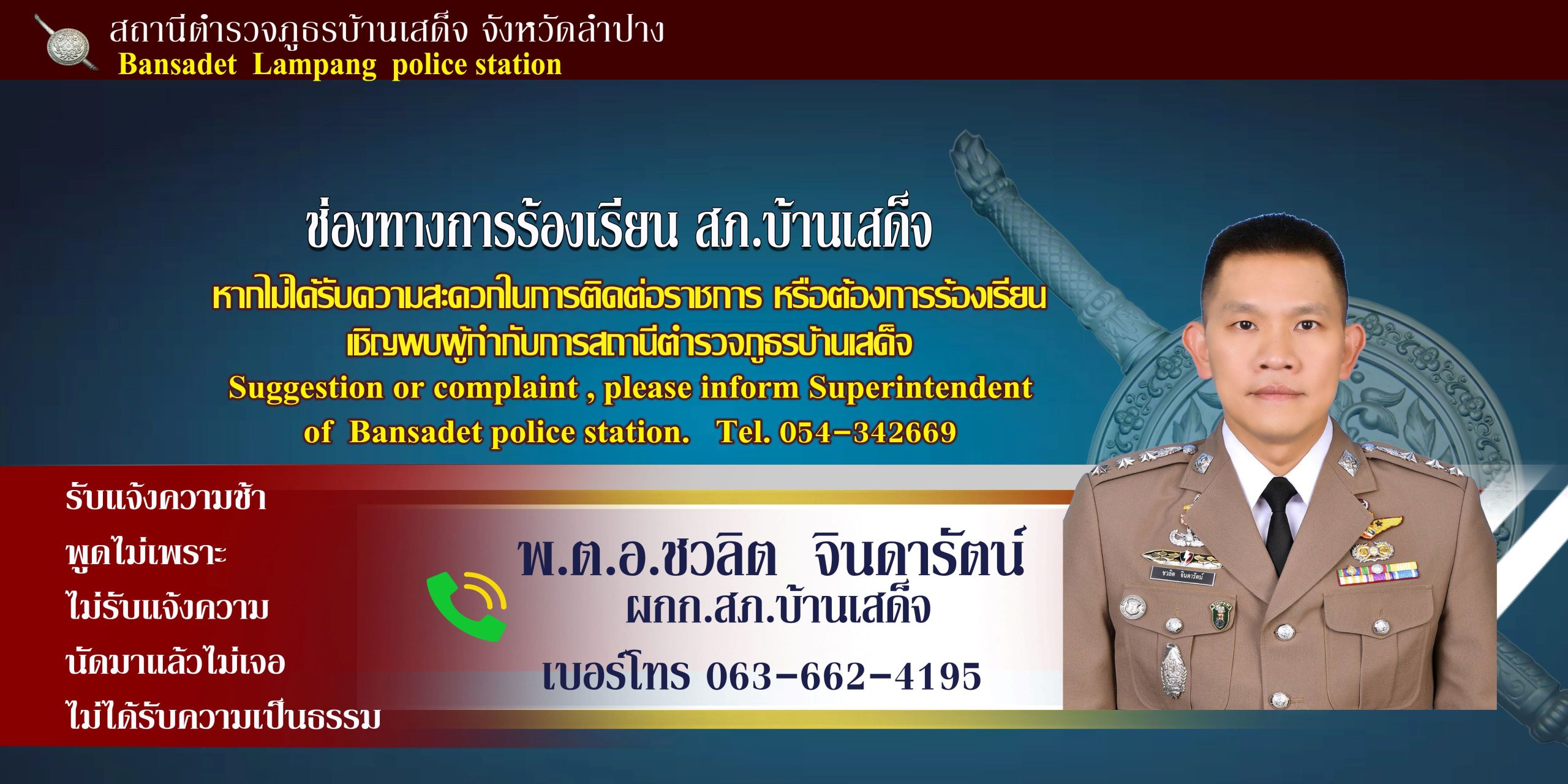 สถานีตำรวจภูธรบ้านเสด็จ จังหวัดลำปาง
Bansadet Lampang police station

ช่องทางการร้องเรียน สภ.บ้านเสด็จ

หากไม่ได้รับความสะดวกในการติดต่อราชการ หรือต้องการร้องเรียน
เชิญพบผู้กำกับการสถานีตำรวจภูธรบ้านเสด็จ
Suggestion or complaint , please inform Superintendent
of Bansadet police station. Tel. 054-342669

รับแจ้งความช้า
พูดไม่เพราะ
ไม่รับแจ้งความ
นัดมาแล้วไม่เจอ
ไม่ได้รับความเป็นธรรม

พ.ต.อ.ชวลิต จินดารัตน์
ผกก.สภ.บ้านเสด็จ
เบอร์โทร 063-662-4195

ชวลิต จินดารัตน์